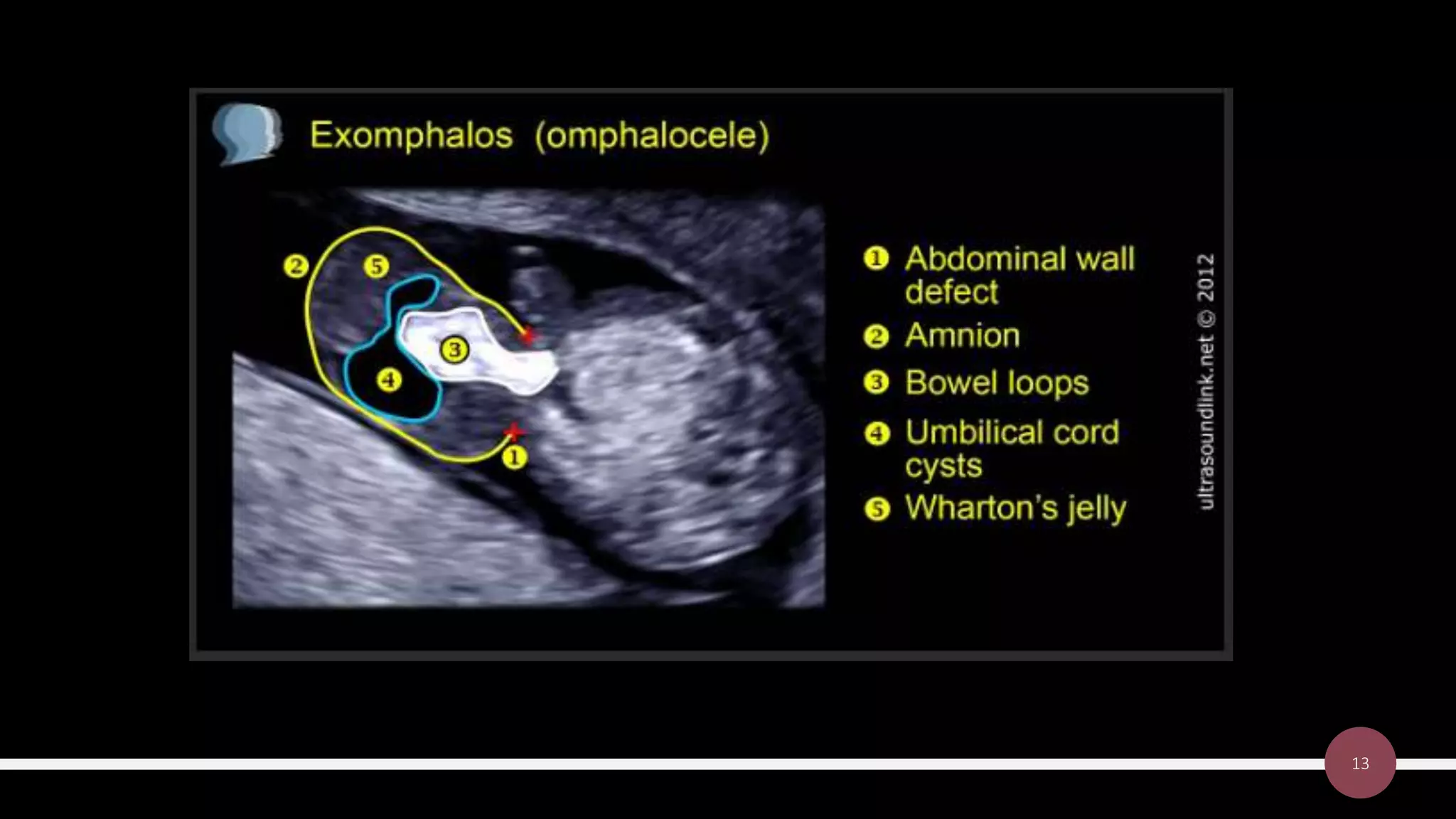 Exomphalos (omphalocele)

2 5 3 4 1

1 Abdominal wall defect
2 Amnion
3 Bowel loops
4 Umbilical cord cysts
5 Wharton's jelly

ultrasoundlink.net © 2012

13